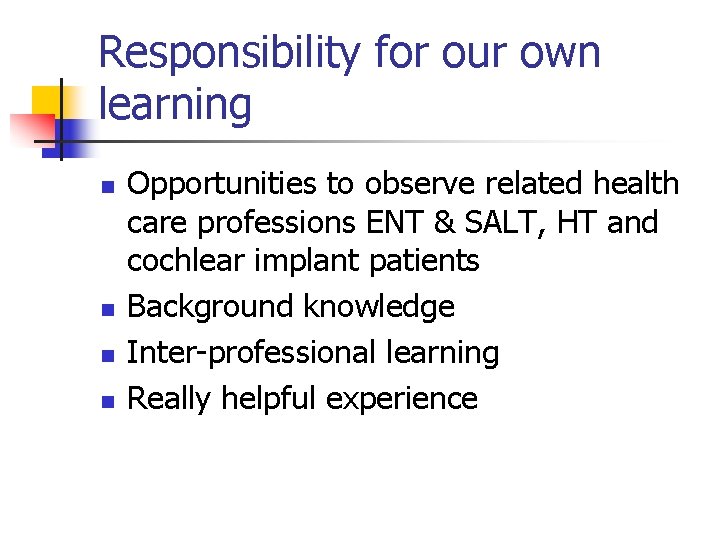 Responsibility for our own learning

• Opportunities to observe related health care professions ENT & SALT, HT and cochlear implant patients
• Background knowledge
• Inter-professional learning
• Really helpful experience